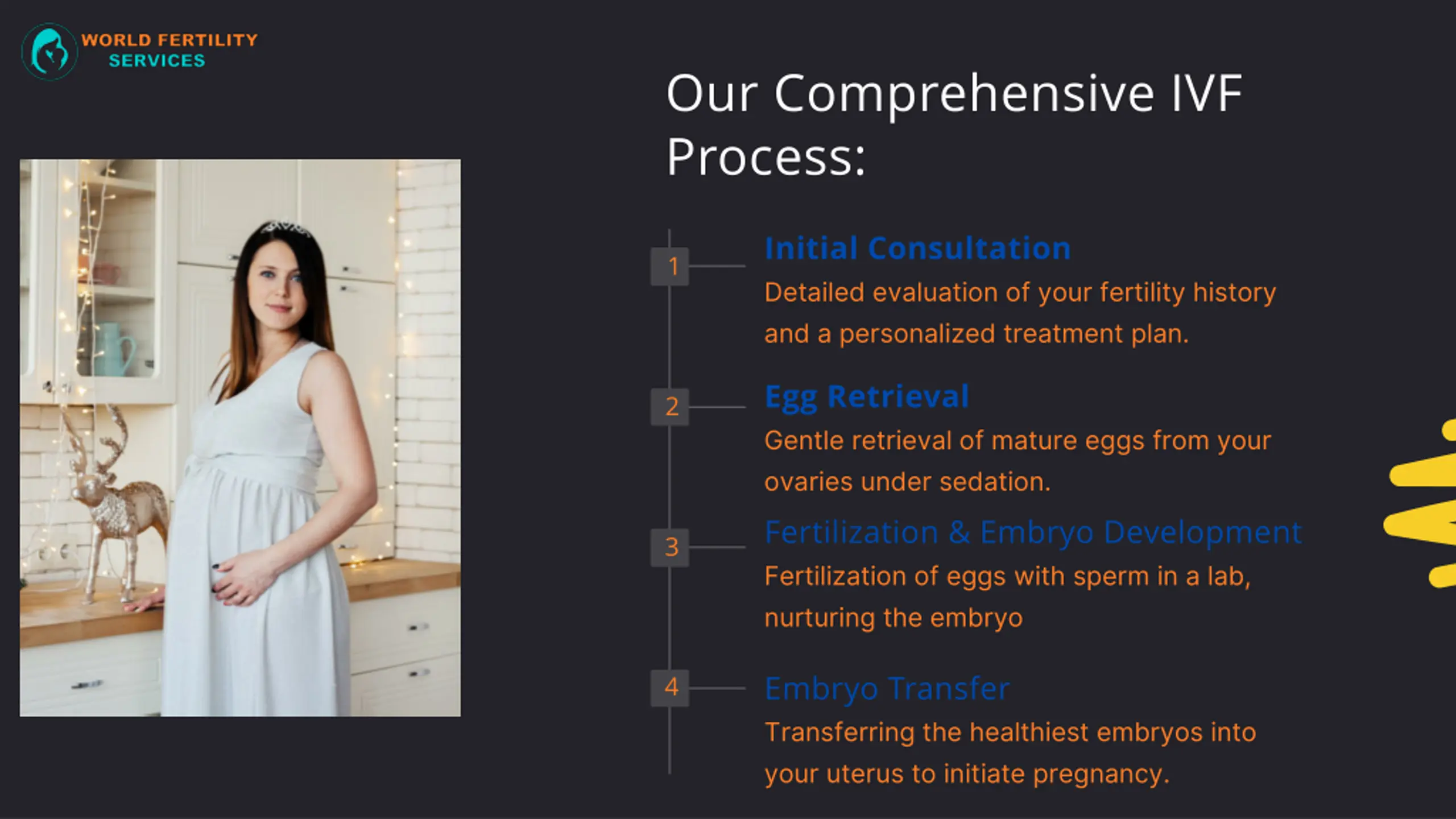 WORLD FERTILITY SERVICES

Our Comprehensive IVF Process:

1

Initial Consultation

Detailed evaluation of your fertility history and a personalized treatment plan.

2

Egg Retrieval

Gentle retrieval of mature eggs from your ovaries under sedation.

3

Fertilization & Embryo Development

Fertilization of eggs with sperm in a lab, nurturing the embryo

4

Embryo Transfer

Transferring the healthiest embryos into your uterus to initiate pregnancy.